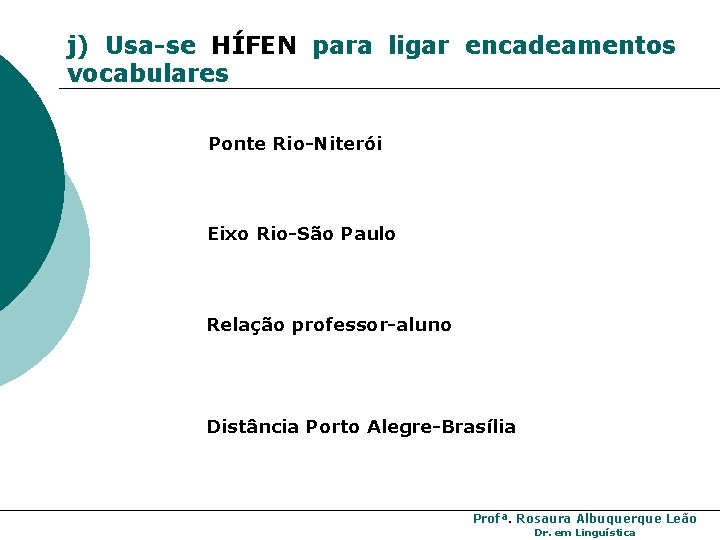 j) Usa-se HÍFEN para ligar encadeamentos vocabulares

Ponte Rio-Niterói

Eixo Rio-São Paulo

Relação professor-aluno

Distância Porto Alegre-Brasília

Profª. Rosaura Albuquerque Leão
Dr. em Linguística